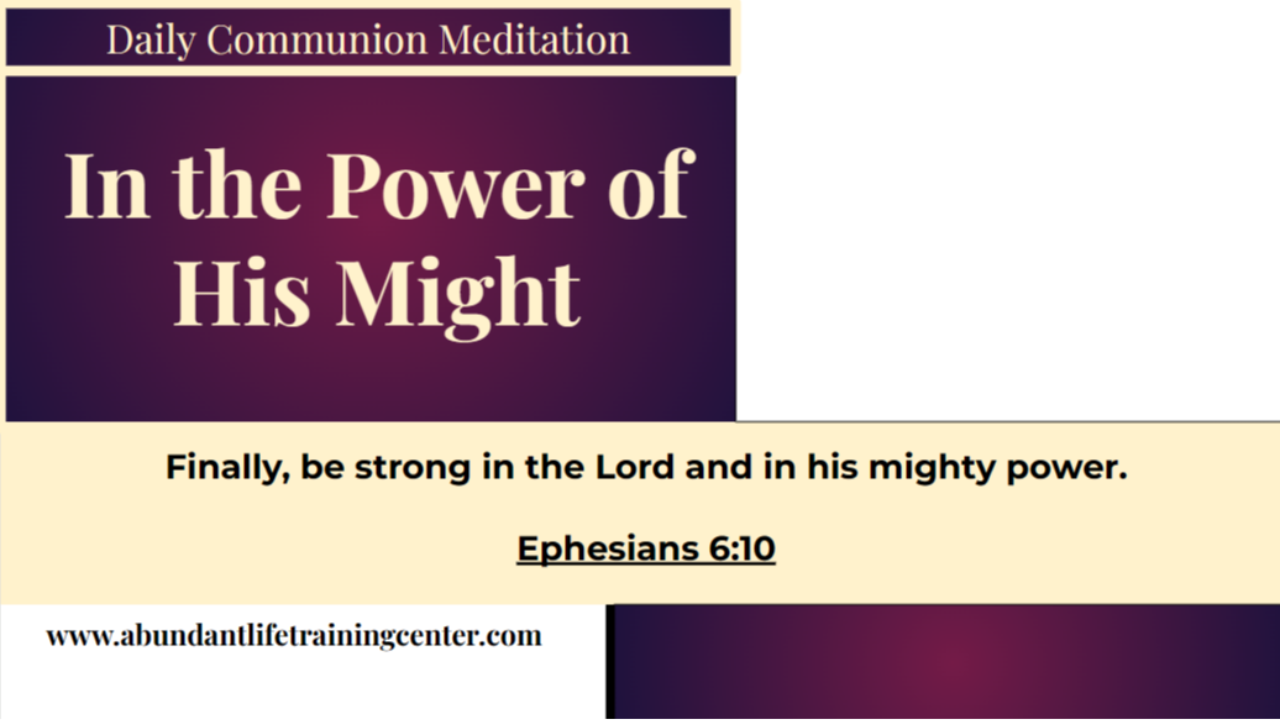 Daily Communion Meditation

In the Power of His Might

Finally, be strong in the Lord and in his mighty power.

Ephesians 6:10

www.abundantlifetrainingcenter.com